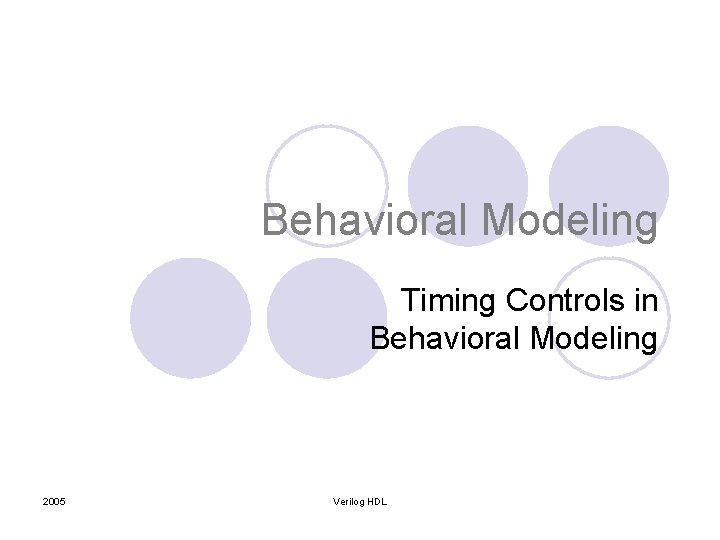 Behavioral Modeling

Timing Controls in Behavioral Modeling

2005

Verilog HDL